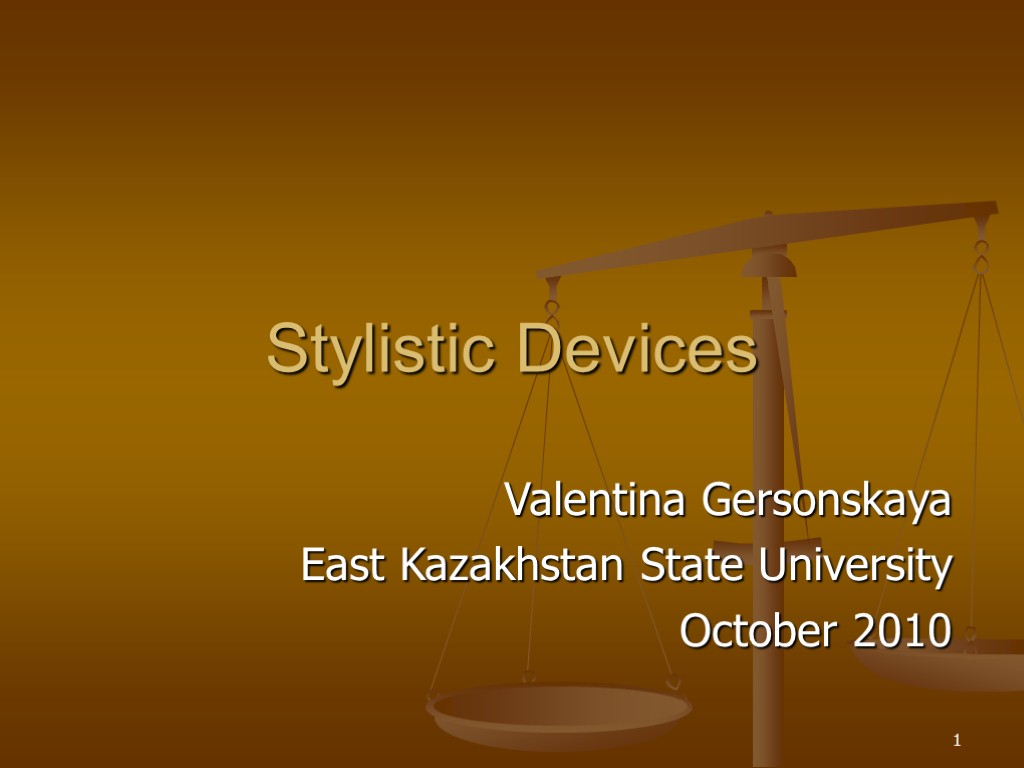 Stylistic Devices

Valentina Gersonskaya
East Kazakhstan State University
October 2010

1